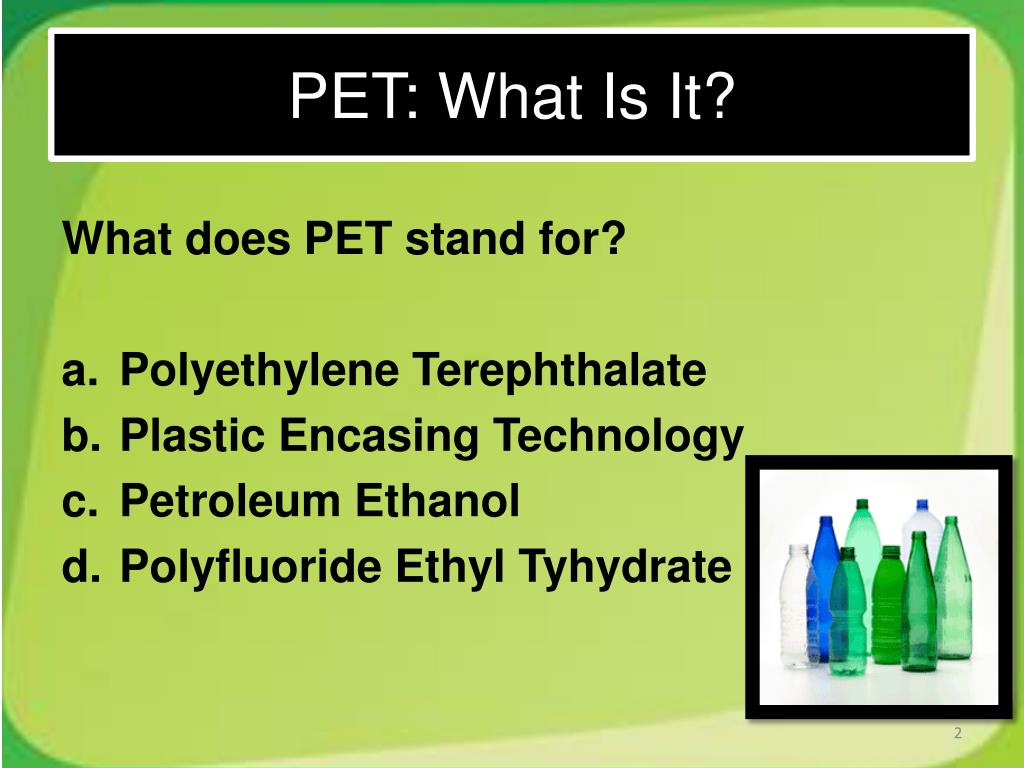 PET: What Is It?

What does PET stand for?

a. Polyethylene Terephthalate
b. Plastic Encasing Technology
c. Petroleum Ethanol
d. Polyfluoride Ethyl Tyhydrate

2